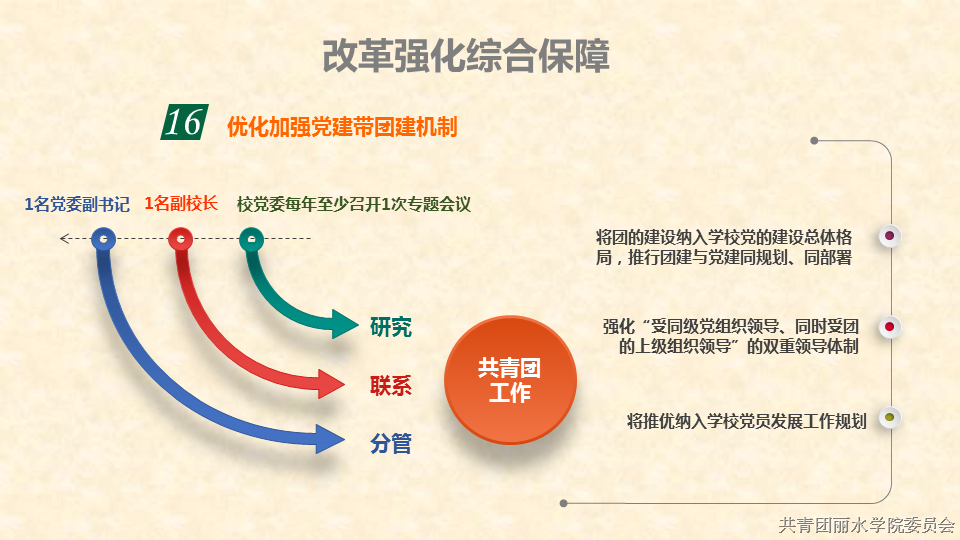 改革强化综合保障

16 优化加强党建带团建机制

1名党委副书记 1名副校长 校党委每年至少召开1次专题会议

研究

联系

分管

共青团工作

将团的建设纳入学校党的建设总体格局，推行团建与党建同规划、同部署

强化“受同级党组织领导、同时受团的上级组织领导”的双重领导体制

将推优纳入学校党员发展工作规划

共青团丽水学院委员会